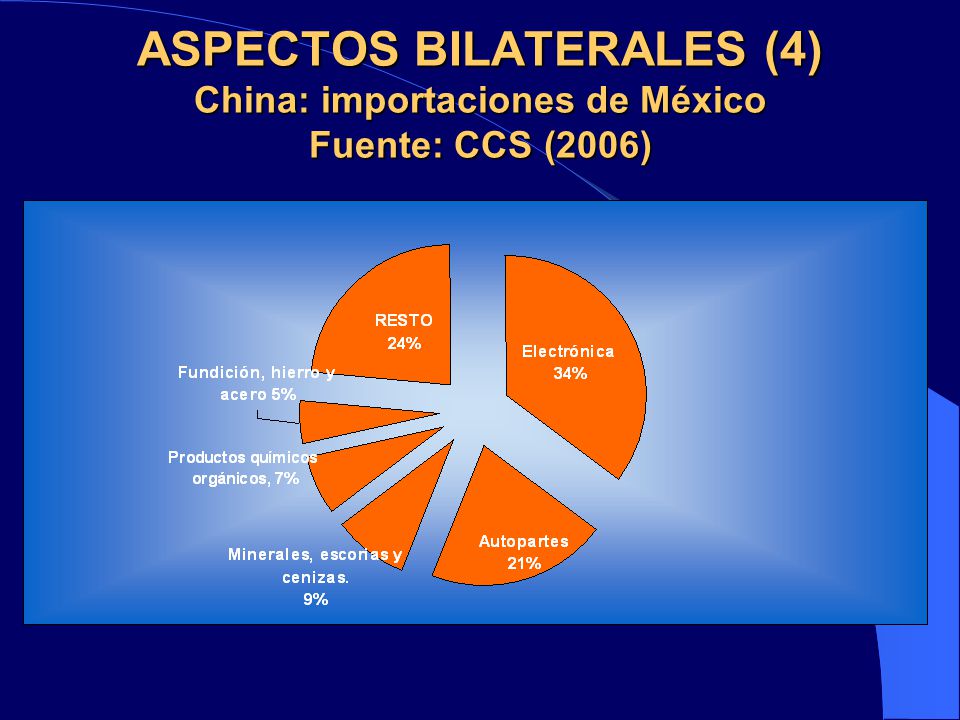 ASPECTOS BILATERALES (4)
China: importaciones de México
Fuente: CCS (2006)

RESTO
24%

Electrónica
34%

Fundición, hierro y acero 5%

Productos químicos orgánicos, 7%

Minerales, escorias y cenizas.
9%

Autopartes
21%